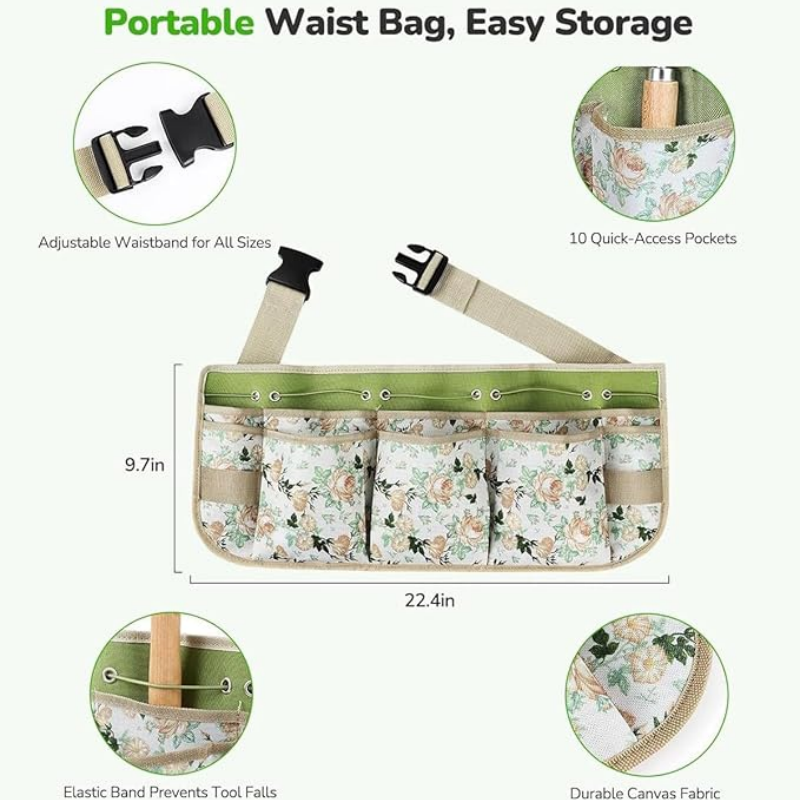 Portable Waist Bag, Easy Storage

Adjustable Waistband for All Sizes

10 Quick-Access Pockets

9.7in

22.4in

Elastic Band Prevents Tool Falls

Durable Canvas Fabric